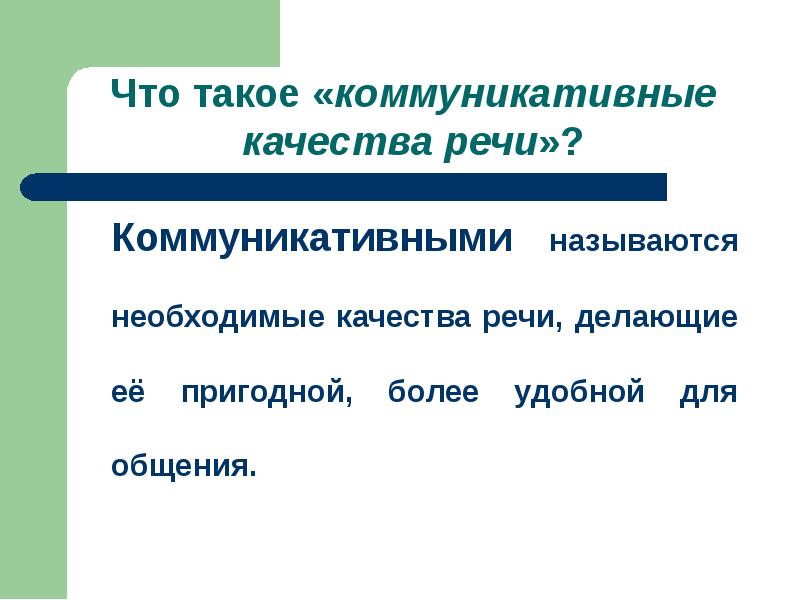 Что такое «коммуникативные качества речи»?

Коммуникативными называются необходимые качества речи, делающие её пригодной, более удобной для общения.